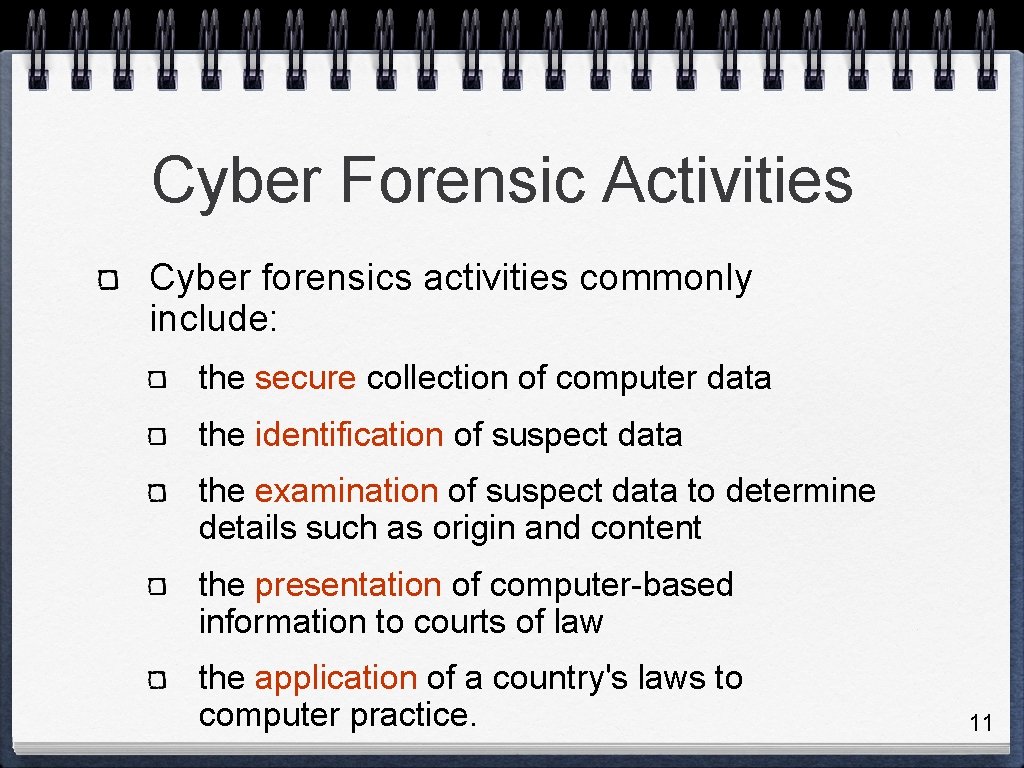 Cyber Forensic Activities

Cyber forensics activities commonly include:

the secure collection of computer data

the identification of suspect data

the examination of suspect data to determine details such as origin and content

the presentation of computer-based information to courts of law

the application of a country's laws to computer practice.

11